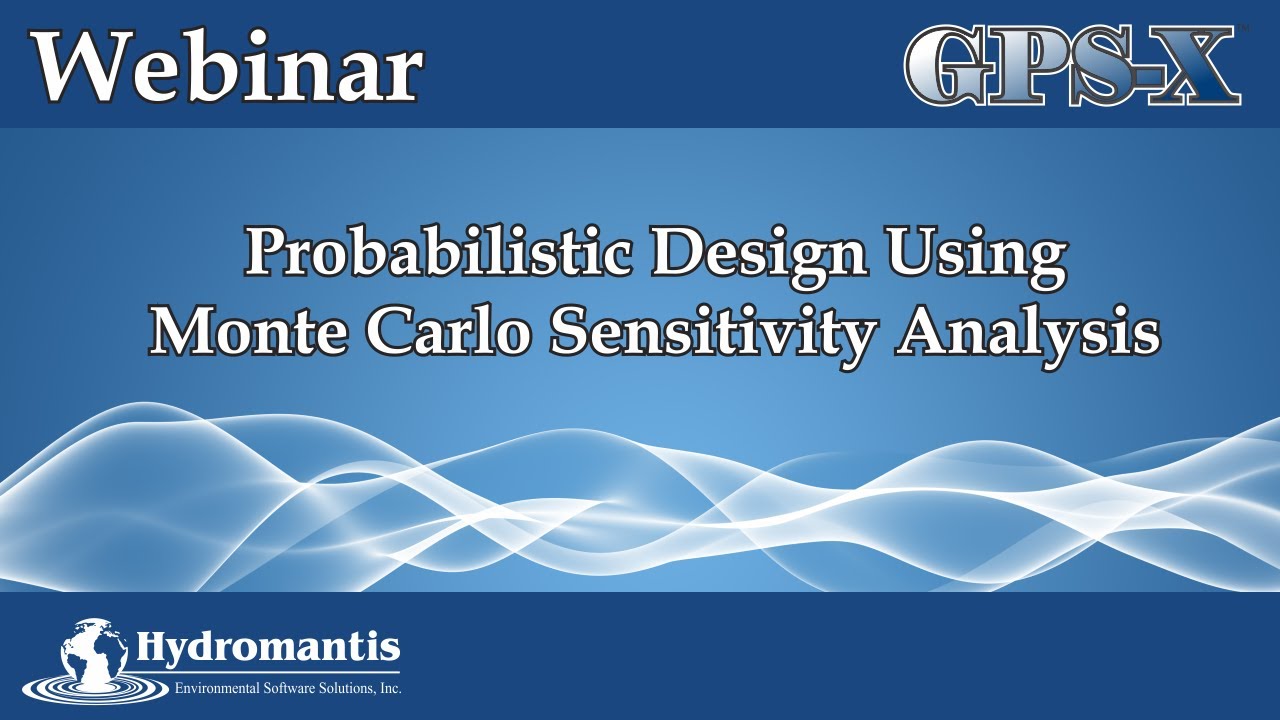 Webinar

GPS-X™

Probabilistic Design Using
Monte Carlo Sensitivity Analysis

Hydromantis
Environmental Software Solutions, Inc.